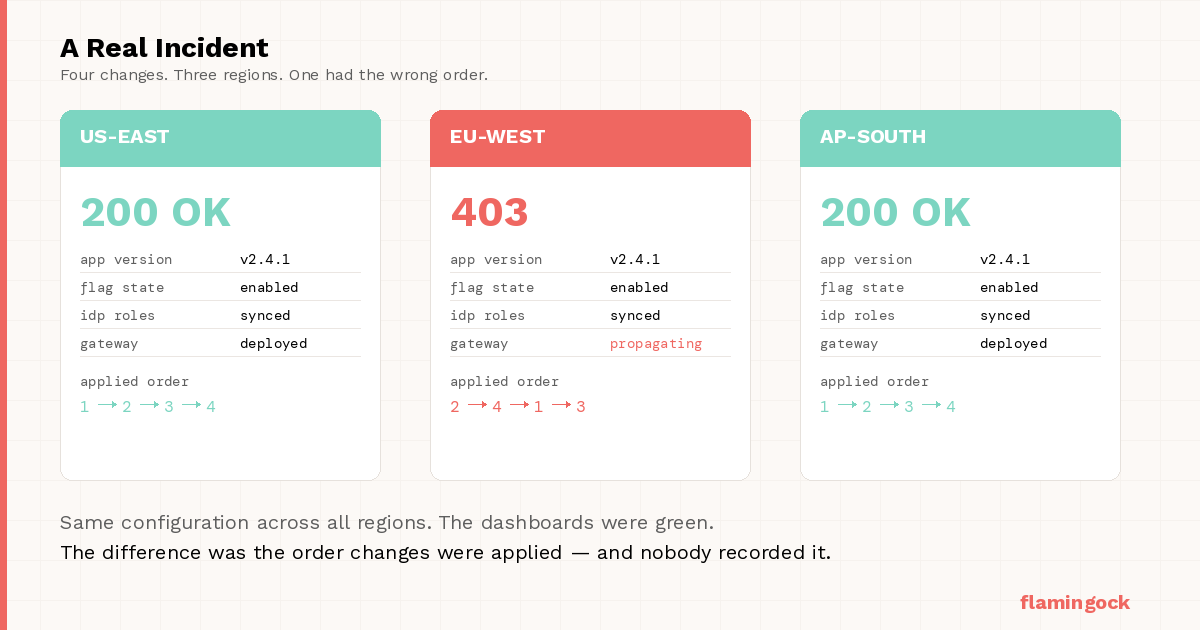 A Real Incident

Four changes. Three regions. One had the wrong order.

US-EAST

200 OK

| app version | v2.4.1 |
|---|---|
| flag state | enabled |
| idp roles | synced |
| gateway | deployed |

applied order

1 → 2 → 3 → 4

EU-WEST

403

| app version | v2.4.1 |
|---|---|
| flag state | enabled |
| idp roles | synced |
| gateway | propagating |

applied order

2 → 4 → 1 → 3

AP-SOUTH

200 OK

| app version | v2.4.1 |
|---|---|
| flag state | enabled |
| idp roles | synced |
| gateway | deployed |

applied order

1 → 2 → 3 → 4

Same configuration across all regions. The dashboards were green.

The difference was the order changes were applied — and nobody recorded it.

flamingock